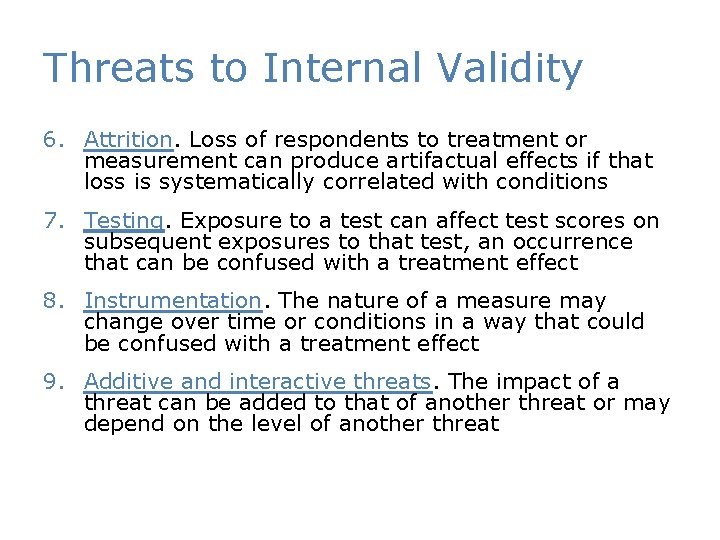 Threats to Internal Validity

6. Attrition. Loss of respondents to treatment or measurement can produce artifactual effects if that loss is systematically correlated with conditions

7. Testing. Exposure to a test can affect test scores on subsequent exposures to that test, an occurrence that can be confused with a treatment effect

8. Instrumentation. The nature of a measure may change over time or conditions in a way that could be confused with a treatment effect

9. Additive and interactive threats. The impact of a threat can be added to that of another threat or may depend on the level of another threat